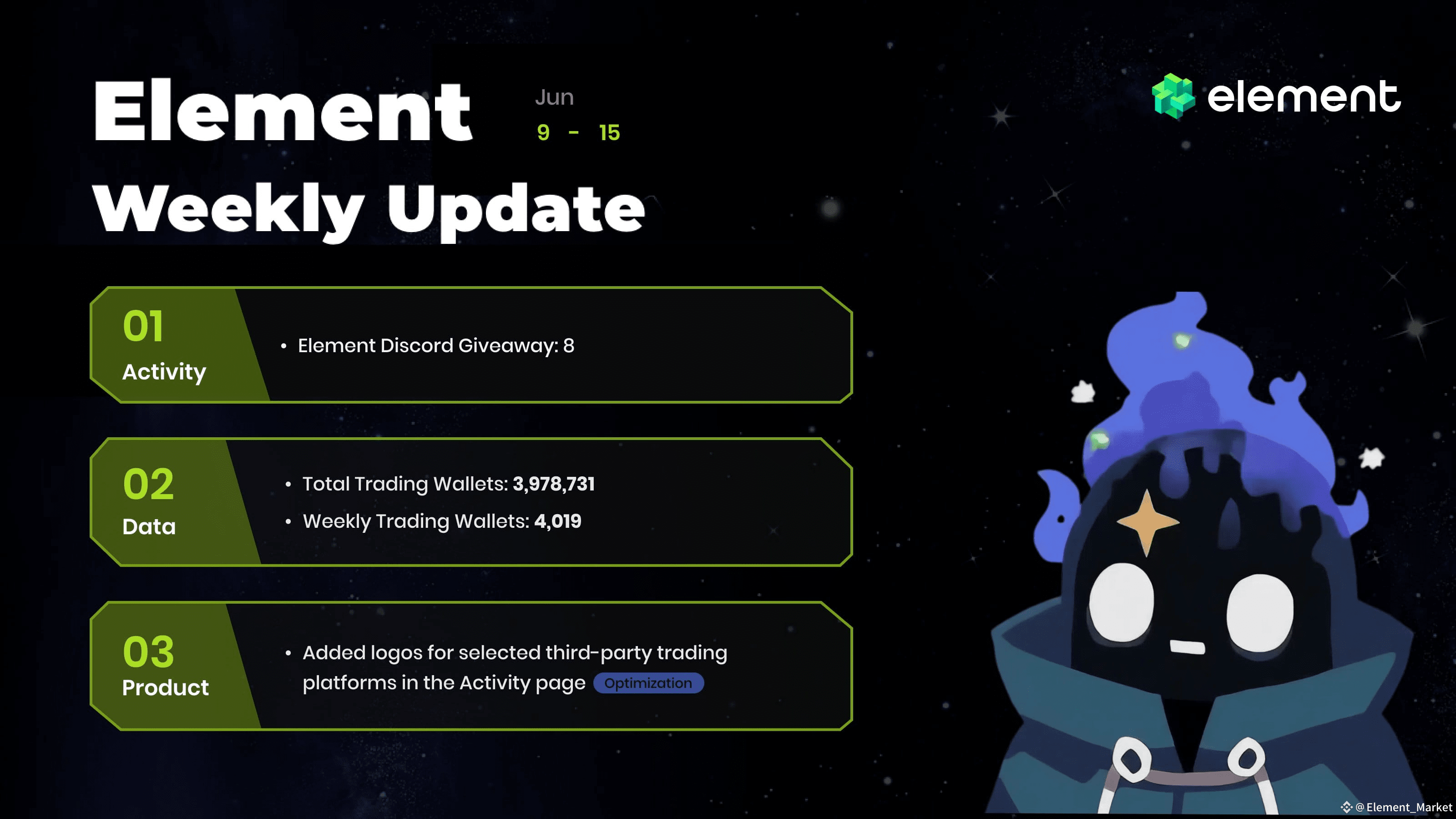 Element Weekly Update

Jun
9 - 15

element

01
Activity

• Element Discord Giveaway: 8

02
Data

• Total Trading Wallets: 3,978,731
• Weekly Trading Wallets: 4,019

03
Product

• Added logos for selected third-party trading platforms in the Activity page Optimization

@Element_Market